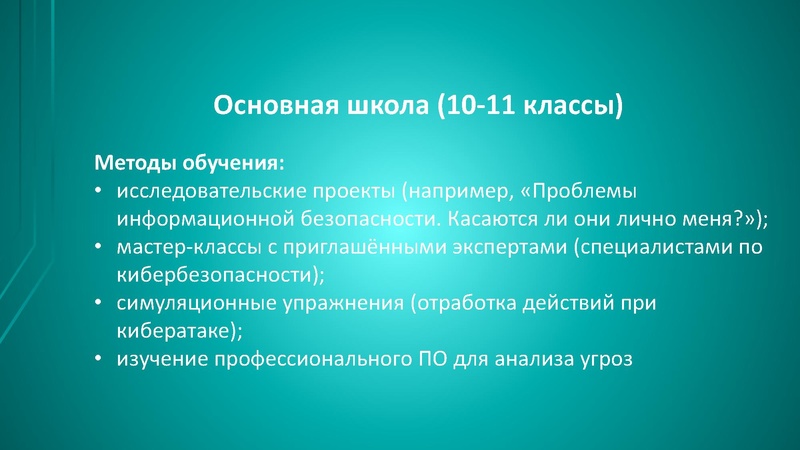 Основная школа (10-11 классы)

Методы обучения:
• исследовательские проекты (например, «Проблемы информационной безопасности. Касаются ли они лично меня?»);
• мастер-классы с приглашёнными экспертами (специалистами по кибербезопасности);
• симуляционные упражнения (отработка действий при кибератаке);
• изучение профессионального ПО для анализа угроз